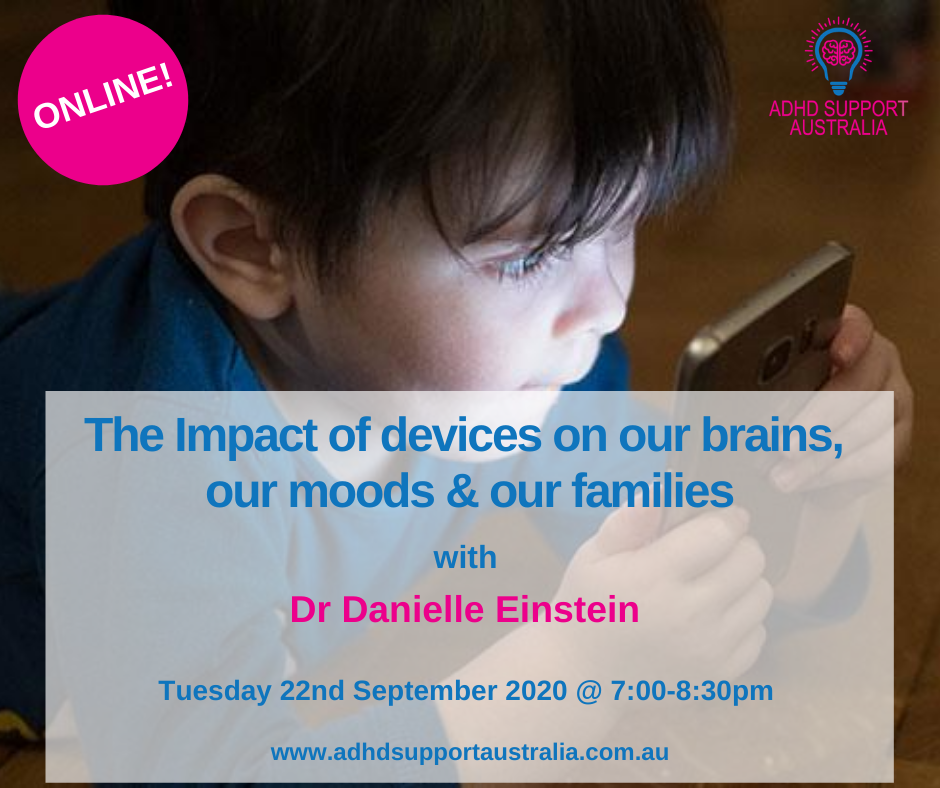 ONLINE!

ADHD SUPPORT AUSTRALIA

The Impact of devices on our brains, our moods & our families

with

Dr Danielle Einstein

Tuesday 22nd September 2020 @ 7:00-8:30pm

www.adhdsupportaustralia.com.au